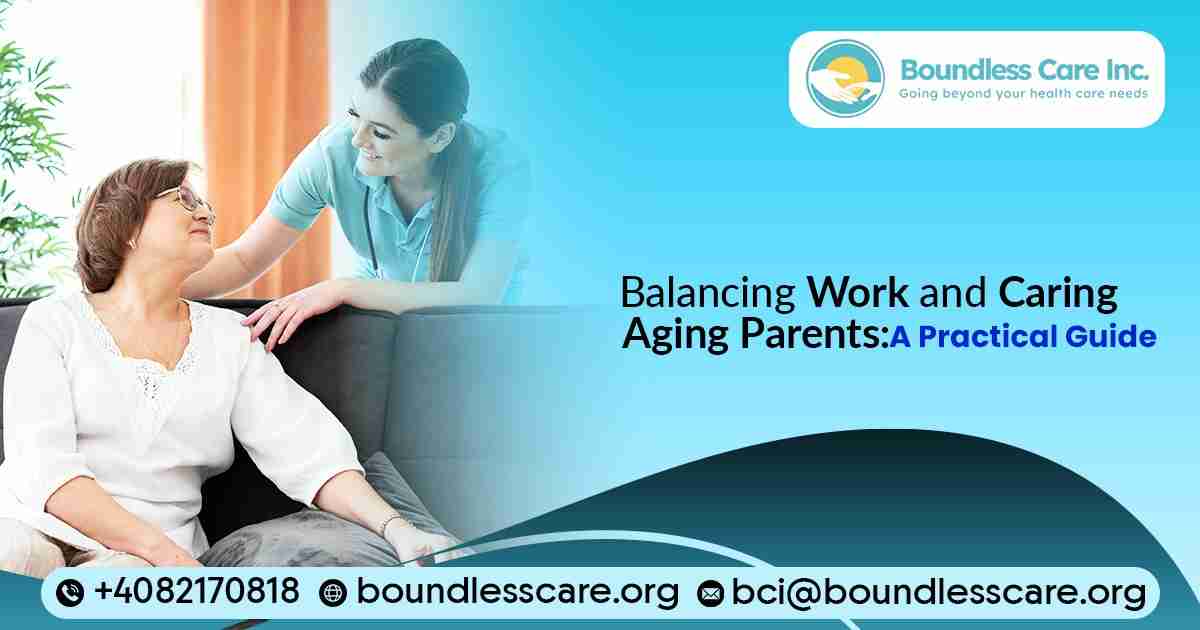 Boundless Care Inc.
Going beyond your health care needs

Balancing Work and Caring Aging Parents:A Practical Guide

+4082170818 boundlesscare.org bci@boundlesscare.org